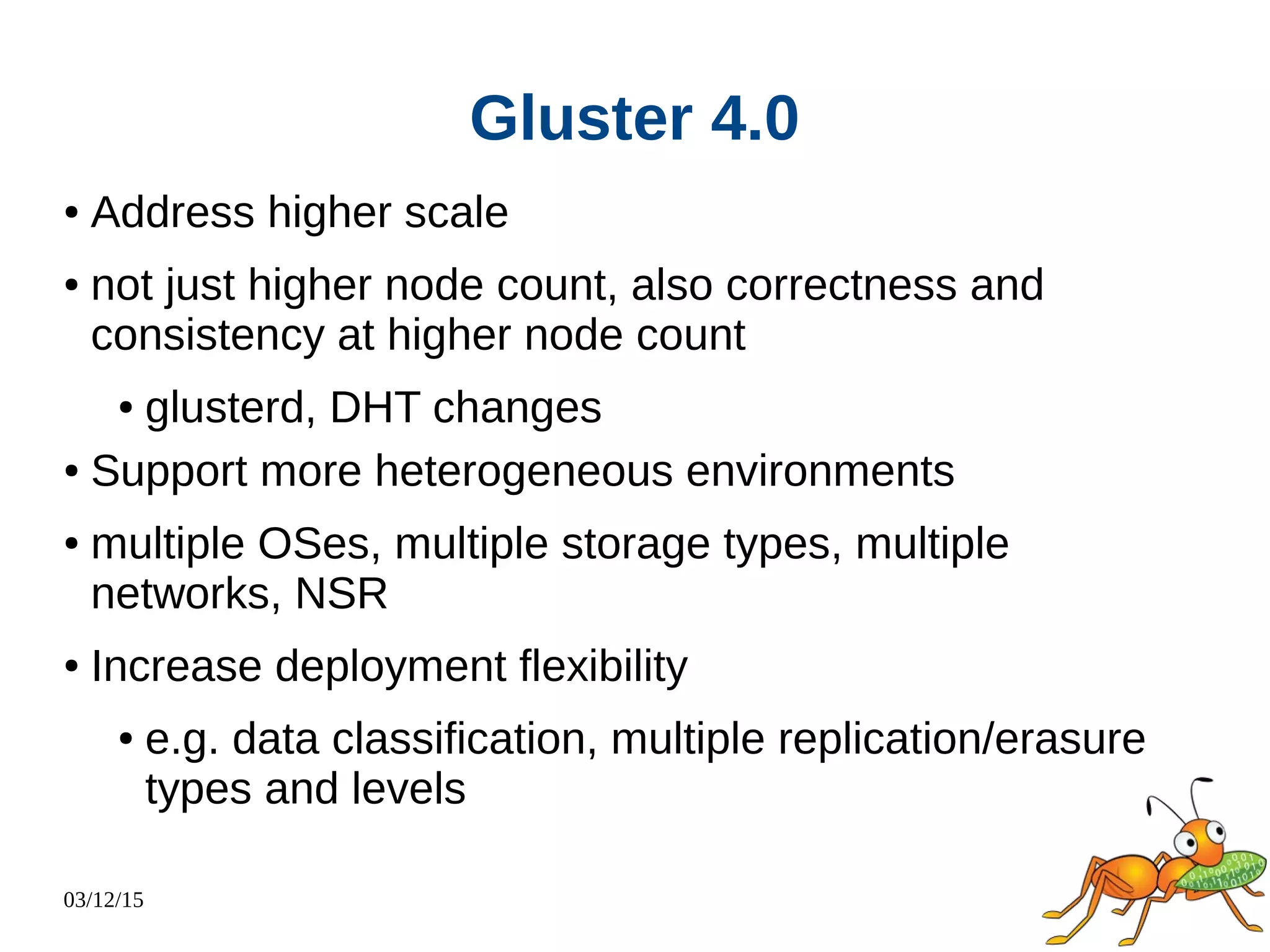 Gluster 4.0

• Address higher scale

• not just higher node count, also correctness and consistency at higher node count

• glusterd, DHT changes

• Support more heterogeneous environments

• multiple OSes, multiple storage types, multiple networks, NSR

• Increase deployment flexibility

• e.g. data classification, multiple replication/erasure types and levels

03/12/15